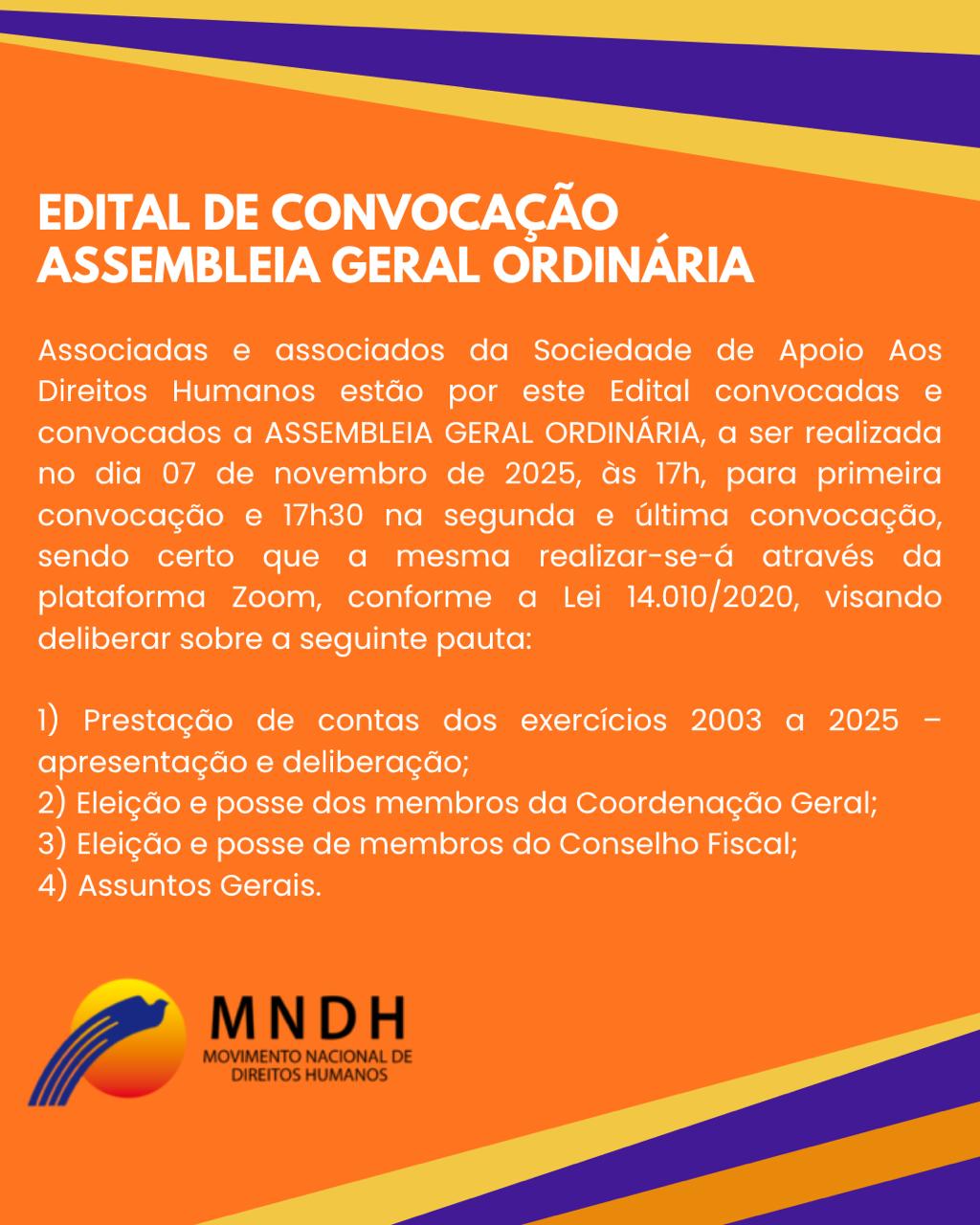 EDITAL DE CONVOCAÇÃO
ASSEMBLEIA GERAL ORDINÁRIA

Associadas e associados da Sociedade de Apoio Aos Direitos Humanos estão por este Edital convocadas e convocados a ASSEMBLEIA GERAL ORDINÁRIA, a ser realizada no dia 07 de novembro de 2025, às 17h, para primeira convocação e 17h30 na segunda e última convocação, sendo certo que a mesma realizar-se-á através da plataforma Zoom, conforme a Lei 14.010/2020, visando deliberar sobre a seguinte pauta:

1) Prestação de contas dos exercícios 2003 a 2025 – apresentação e deliberação;
2) Eleição e posse dos membros da Coordenação Geral;
3) Eleição e posse de membros do Conselho Fiscal;
4) Assuntos Gerais.

MNDH
MOVIMENTO NACIONAL DE DIREITOS HUMANOS